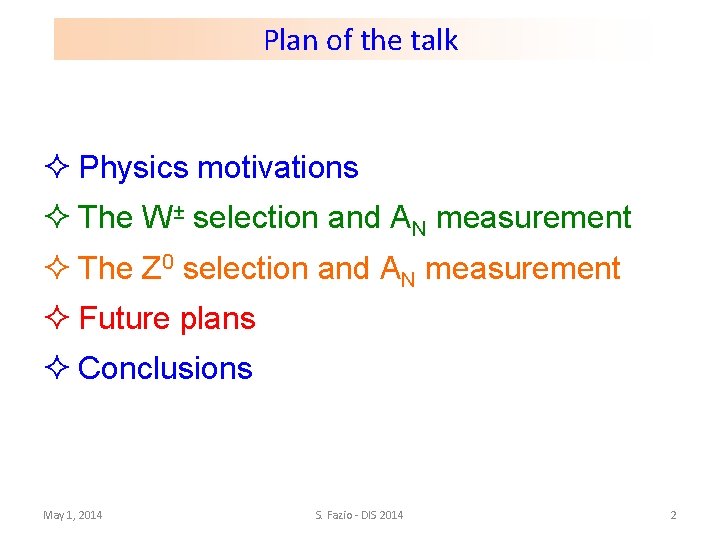 Plan of the talk

✧ Physics motivations

✧ The $W^{\pm}$ selection and $A_N$ measurement

✧ The $Z^0$ selection and $A_N$ measurement

✧ Future plans

✧ Conclusions

May 1, 2014

S. Fazio - DIS 2014

2